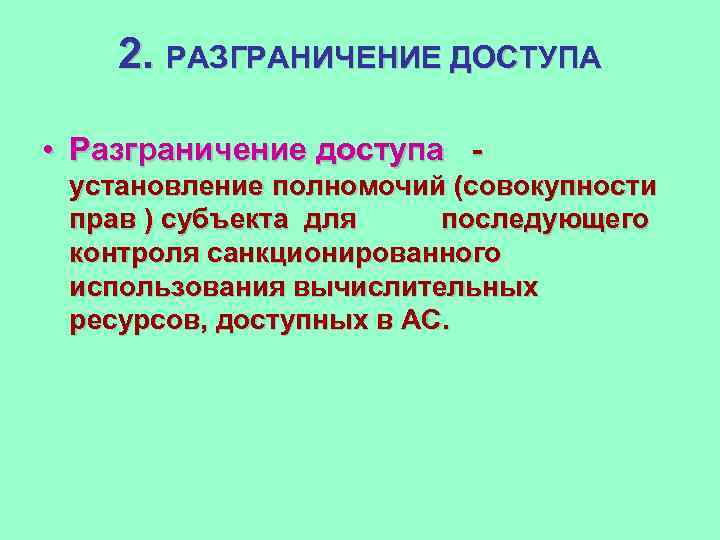 2. РАЗГРАНИЧЕНИЕ ДОСТУПА

• Разграничение доступа - установление полномочий (совокупности прав ) субъекта для последующего контроля санкционированного использования вычислительных ресурсов, доступных в АС.